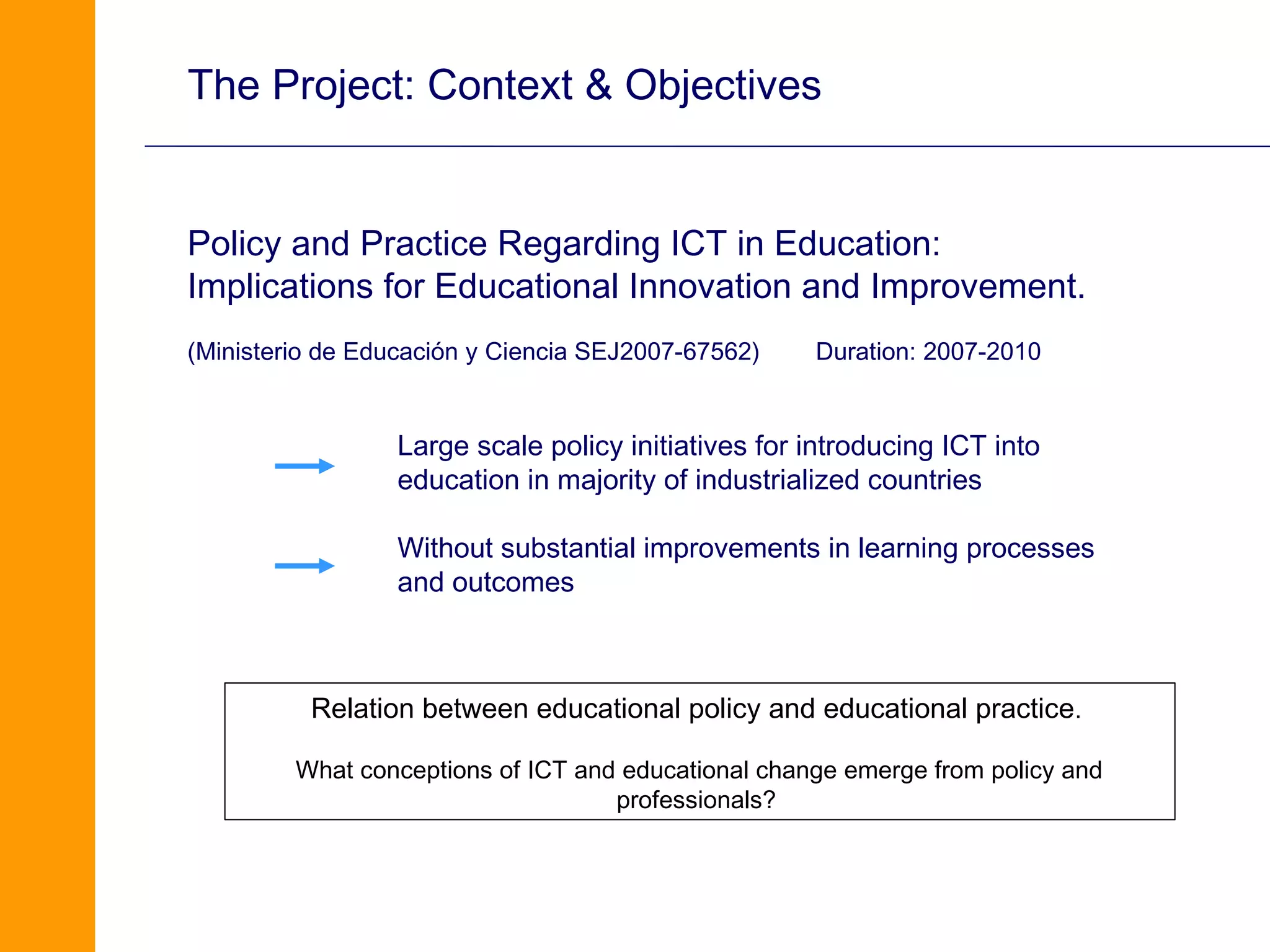 The Project: Context & Objectives

Policy and Practice Regarding ICT in Education: Implications for Educational Innovation and Improvement.

(Ministerio de Educación y Ciencia SEJ2007-67562) Duration: 2007-2010

Large scale policy initiatives for introducing ICT into education in majority of industrialized countries

Without substantial improvements in learning processes and outcomes

Relation between educational policy and educational practice.

What conceptions of ICT and educational change emerge from policy and professionals?